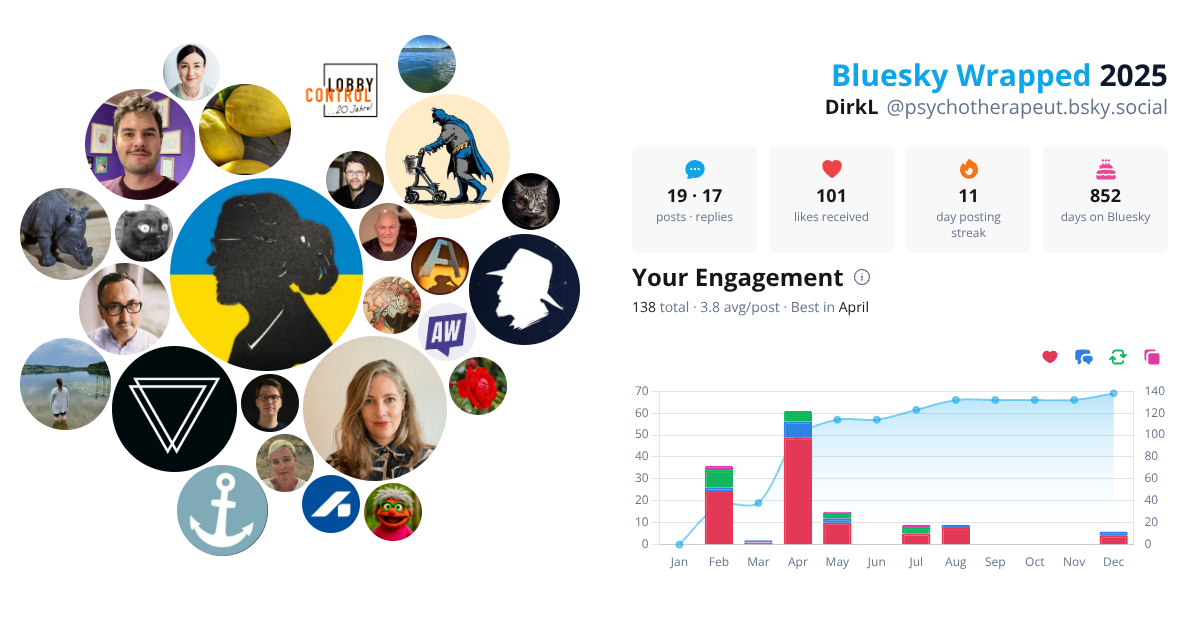 LOBBY CONTROL 20 Jahre!

AW

Bluesky Wrapped 2025
DirkL @psychotherapeut.bsky.social

19 · 17
posts · replies

101
likes received

11
day posting streak

852
days on Bluesky

Your Engagement
138 total · 3.8 avg/post · Best in April

70
60
50
40
30
20
10
0

140
120
100
80
60
40
20
0

Jan Feb Mar Apr May Jun Jul Aug Sep Oct Nov Dec